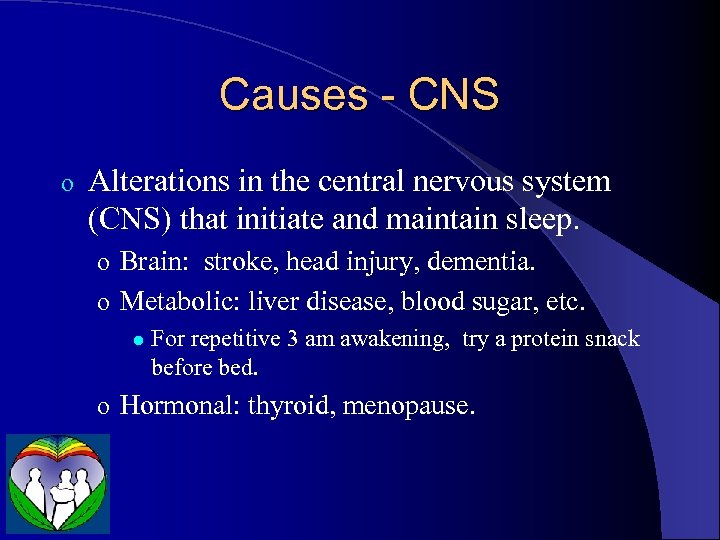 Causes - CNS

o Alterations in the central nervous system (CNS) that initiate and maintain sleep.

o Brain: stroke, head injury, dementia.

o Metabolic: liver disease, blood sugar, etc.

• For repetitive 3 am awakening, try a protein snack before bed.

o Hormonal: thyroid, menopause.